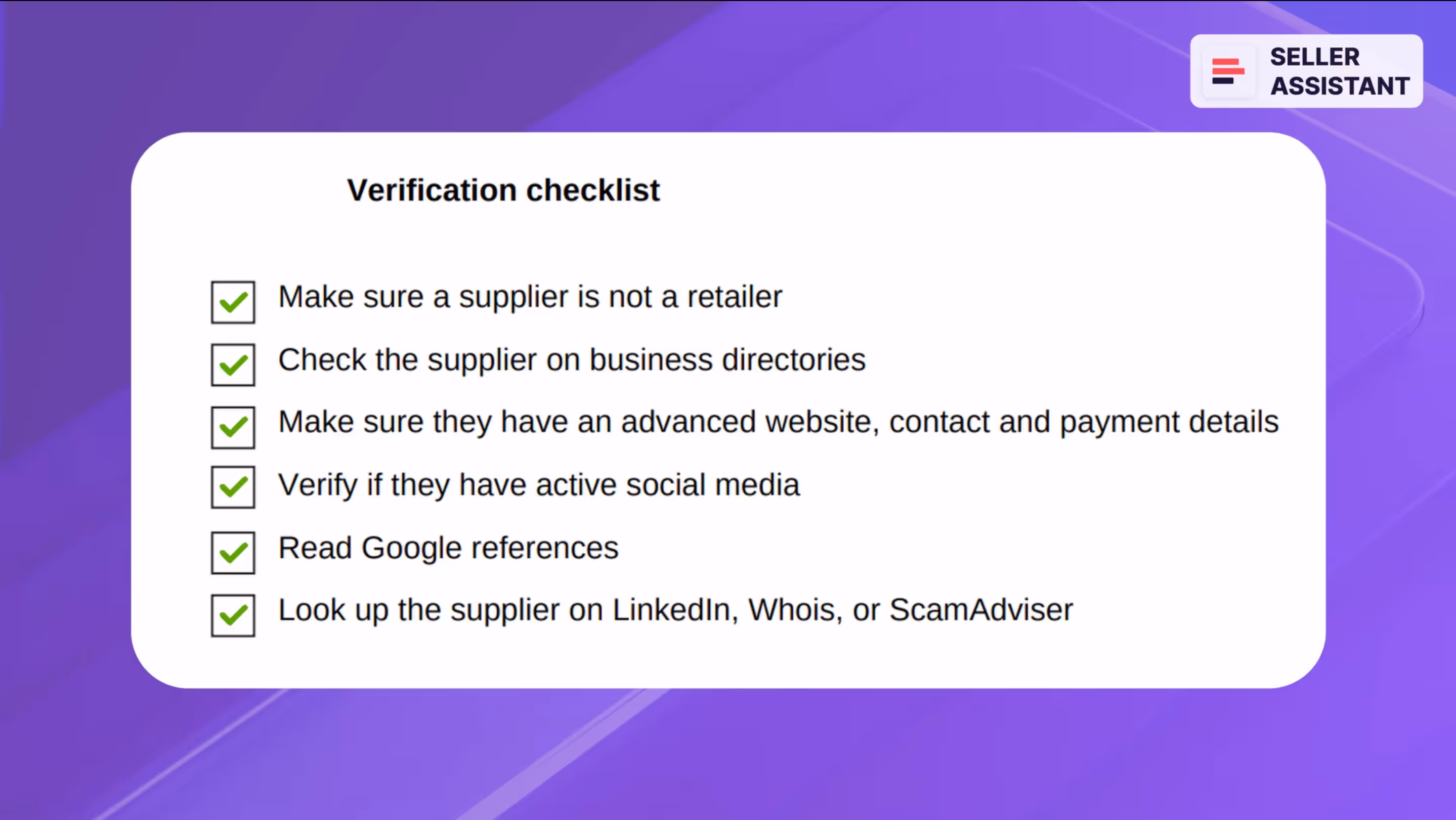 SELLER ASSISTANT

Verification checklist

Make sure a supplier is not a retailer

Check the supplier on business directories

Make sure they have an advanced website, contact and payment details

Verify if they have active social media

Read Google references

Look up the supplier on LinkedIn, Whois, or ScamAdviser